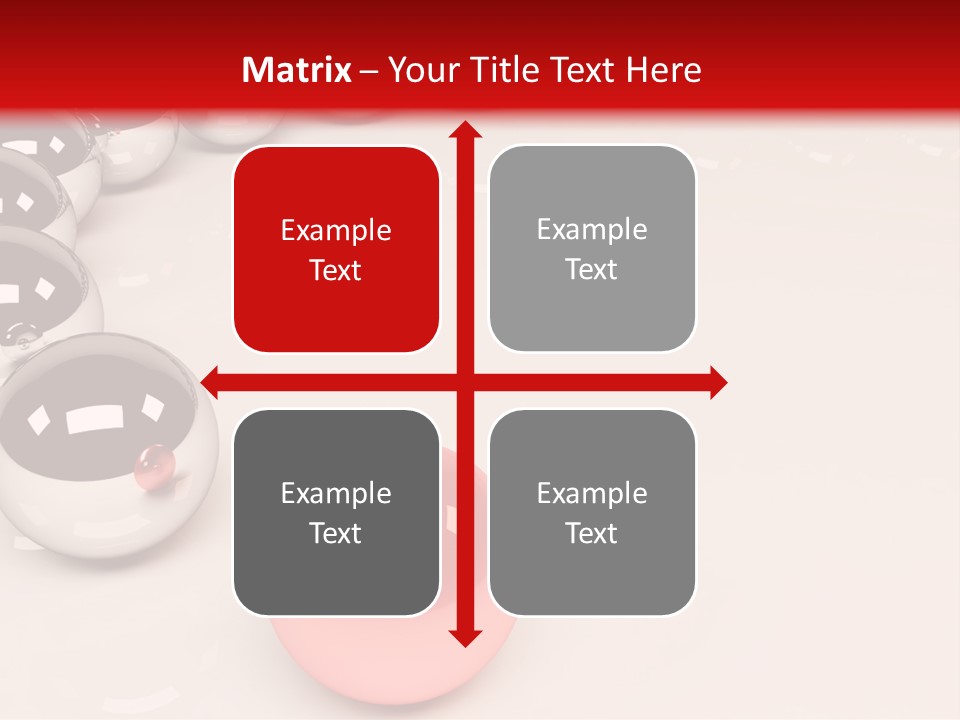 Matrix – Your Title Text Here

Example Text

Example Text

Example Text

Example Text